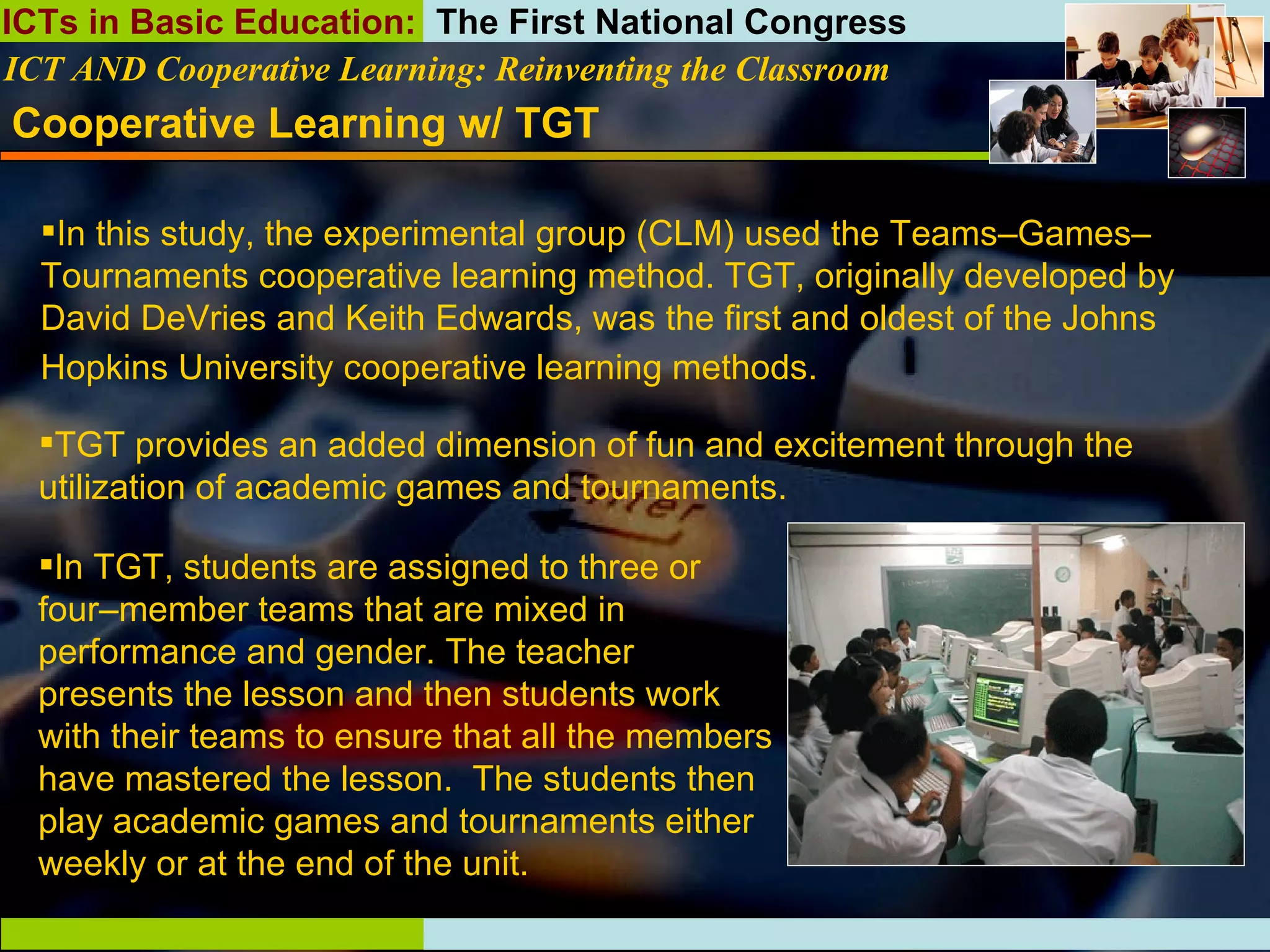 ICTs in Basic Education: The First National Congress

ICT AND Cooperative Learning: Reinventing the Classroom

Cooperative Learning w/ TGT

▪In this study, the experimental group (CLM) used the Teams–Games–Tournaments cooperative learning method. TGT, originally developed by David DeVries and Keith Edwards, was the first and oldest of the Johns Hopkins University cooperative learning methods.

▪TGT provides an added dimension of fun and excitement through the utilization of academic games and tournaments.

▪In TGT, students are assigned to three or four–member teams that are mixed in performance and gender. The teacher presents the lesson and then students work with their teams to ensure that all the members have mastered the lesson. The students then play academic games and tournaments either weekly or at the end of the unit.